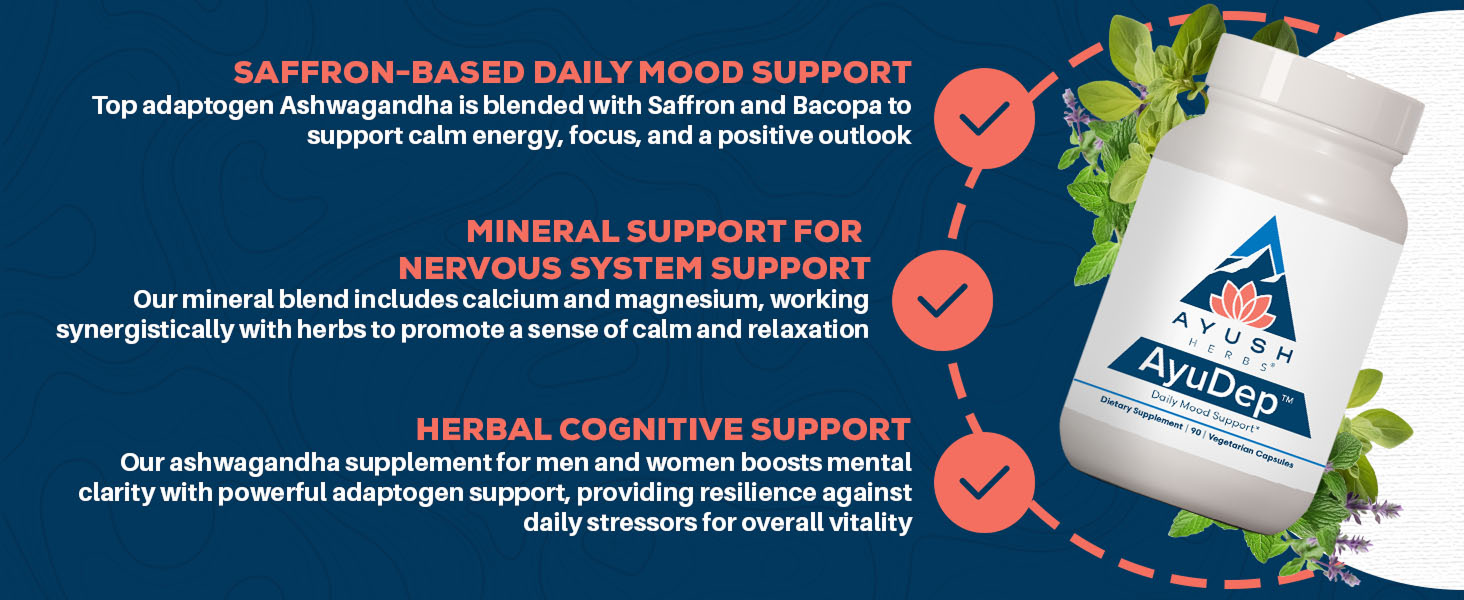 SAFFRON-BASED DAILY MOOD SUPPORT
Top adaptogen Ashwagandha is blended with Saffron and Bacopa to support calm energy, focus, and a positive outlook

MINERAL SUPPORT FOR NERVOUS SYSTEM SUPPORT
Our mineral blend includes calcium and magnesium, working synergistically with herbs to promote a sense of calm and relaxation

HERBAL COGNITIVE SUPPORT
Our ashwagandha supplement for men and women boosts mental clarity with powerful adaptogen support, providing resilience against daily stressors for overall vitality

AYUSH HERBS®
AyuDep™
Daily Mood Support*
Dietary Supplement | 90 | Vegetarian Capsules